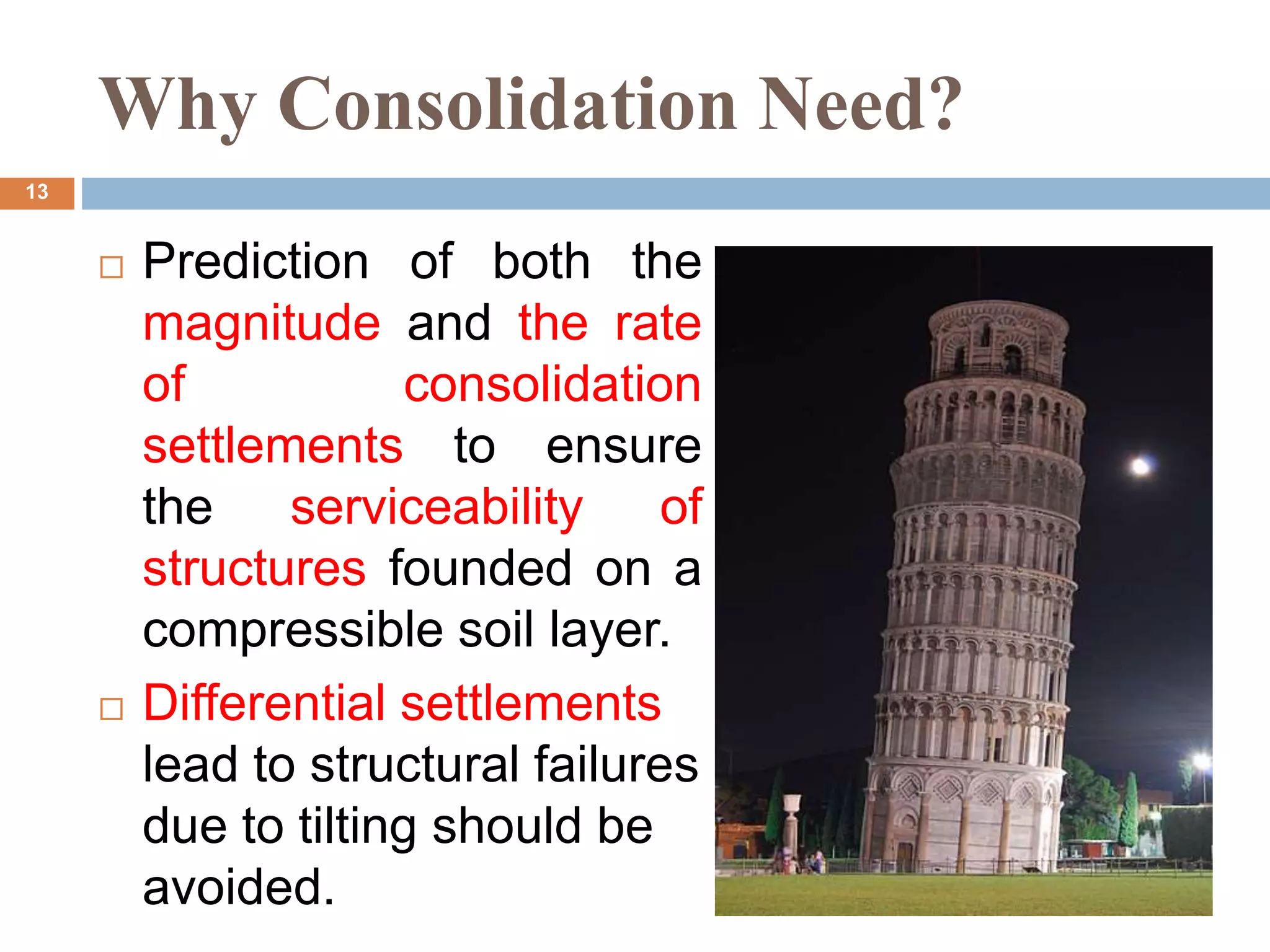 Why Consolidation Need?

13

□ Prediction of both the magnitude and the rate of consolidation settlements to ensure the serviceability of structures founded on a compressible soil layer.

□ Differential settlements lead to structural failures due to tilting should be avoided.